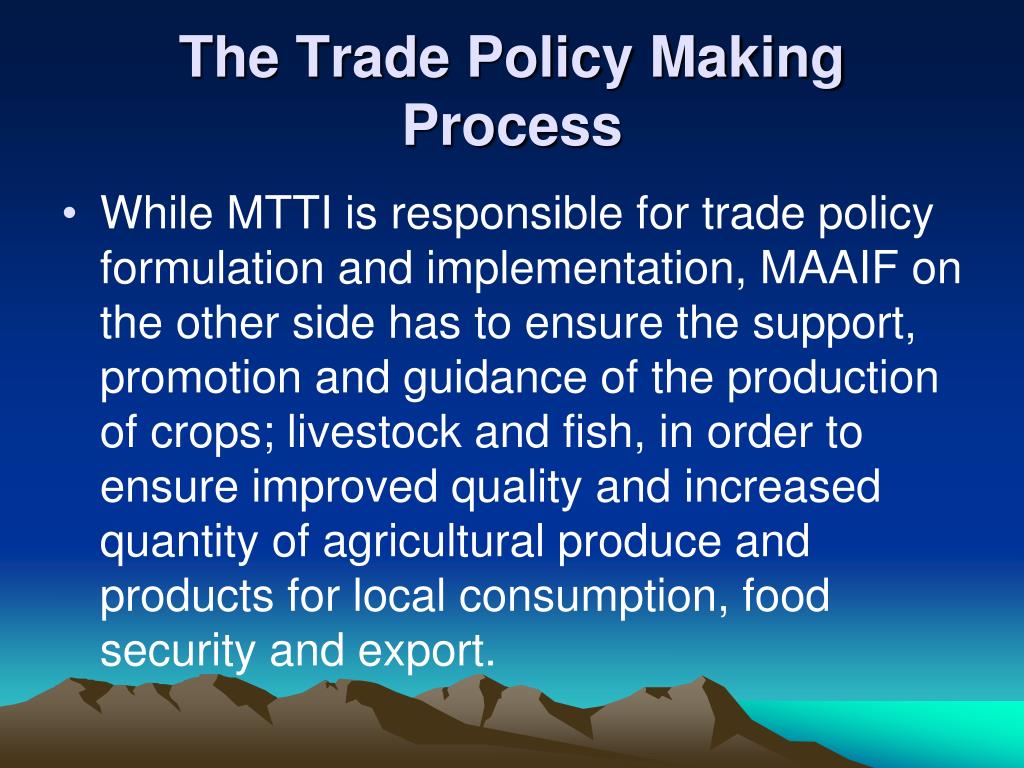 The Trade Policy Making Process

• While MTTI is responsible for trade policy formulation and implementation, MAAIF on the other side has to ensure the support, promotion and guidance of the production of crops; livestock and fish, in order to ensure improved quality and increased quantity of agricultural produce and products for local consumption, food security and export.